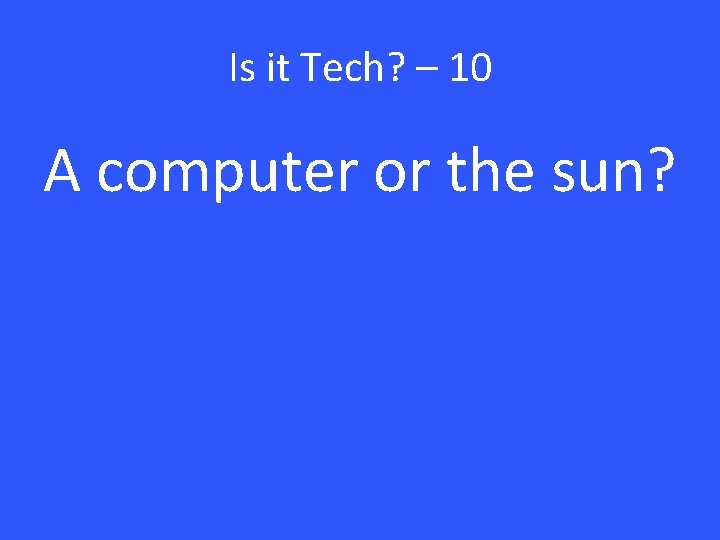 Is it Tech? – 10

A computer or the sun?